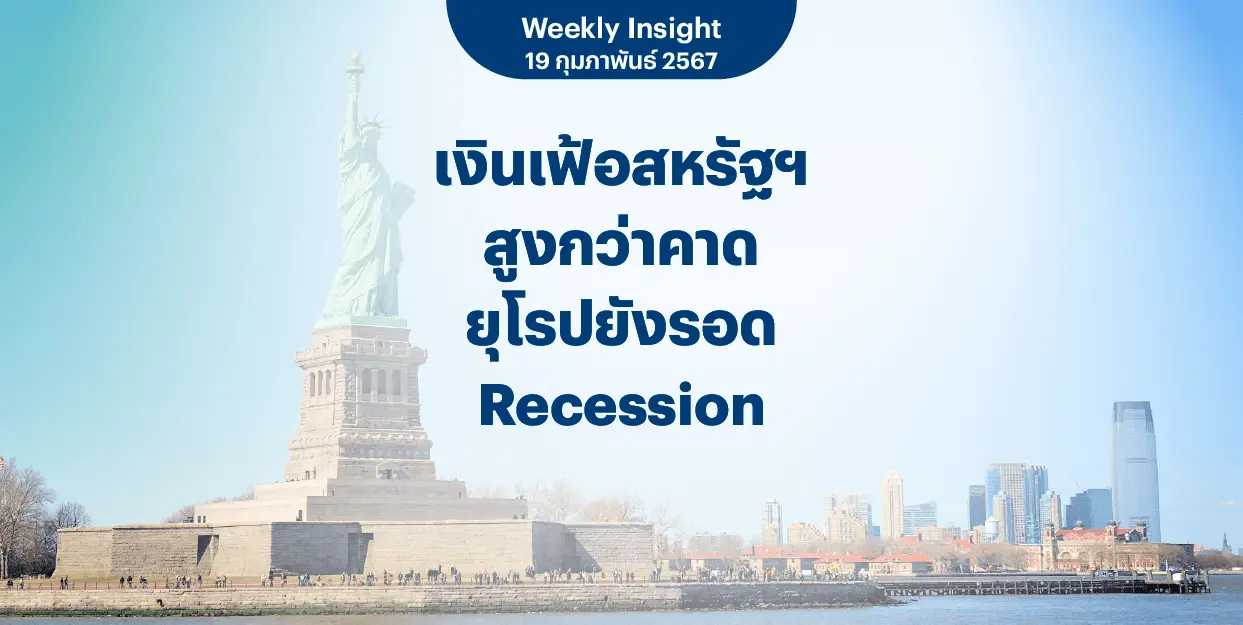 Weekly Insight
19 กุมภาพันธ์ 2567

เงินเฟ้อสหรัฐฯ สูงกว่าคาด ยุโรปยังรอด Recession